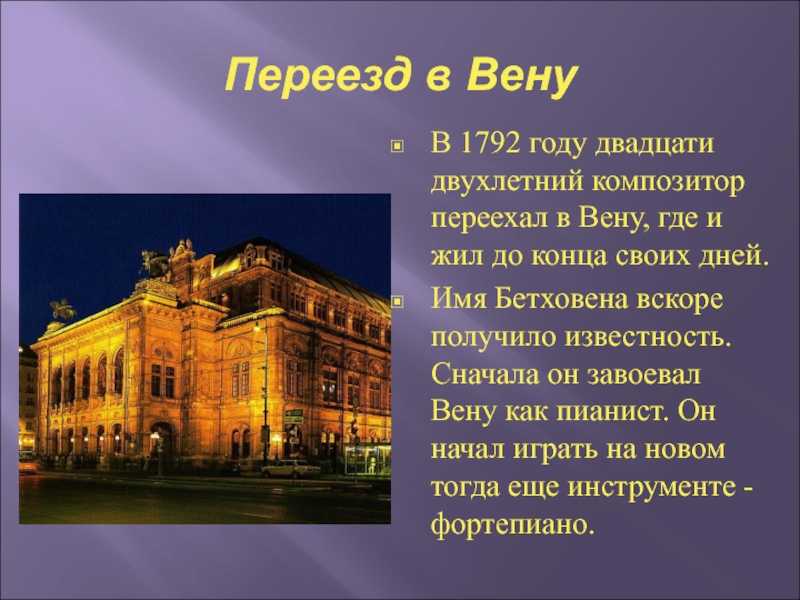 Переезд в Вену

В 1792 году двадцати двухлетний композитор переехал в Вену, где и жил до конца своих дней.

Имя Бетховена вскоре получило известность. Сначала он завоевал Вену как пианист. Он начал играть на новом тогда еще инструменте - фортепиано.